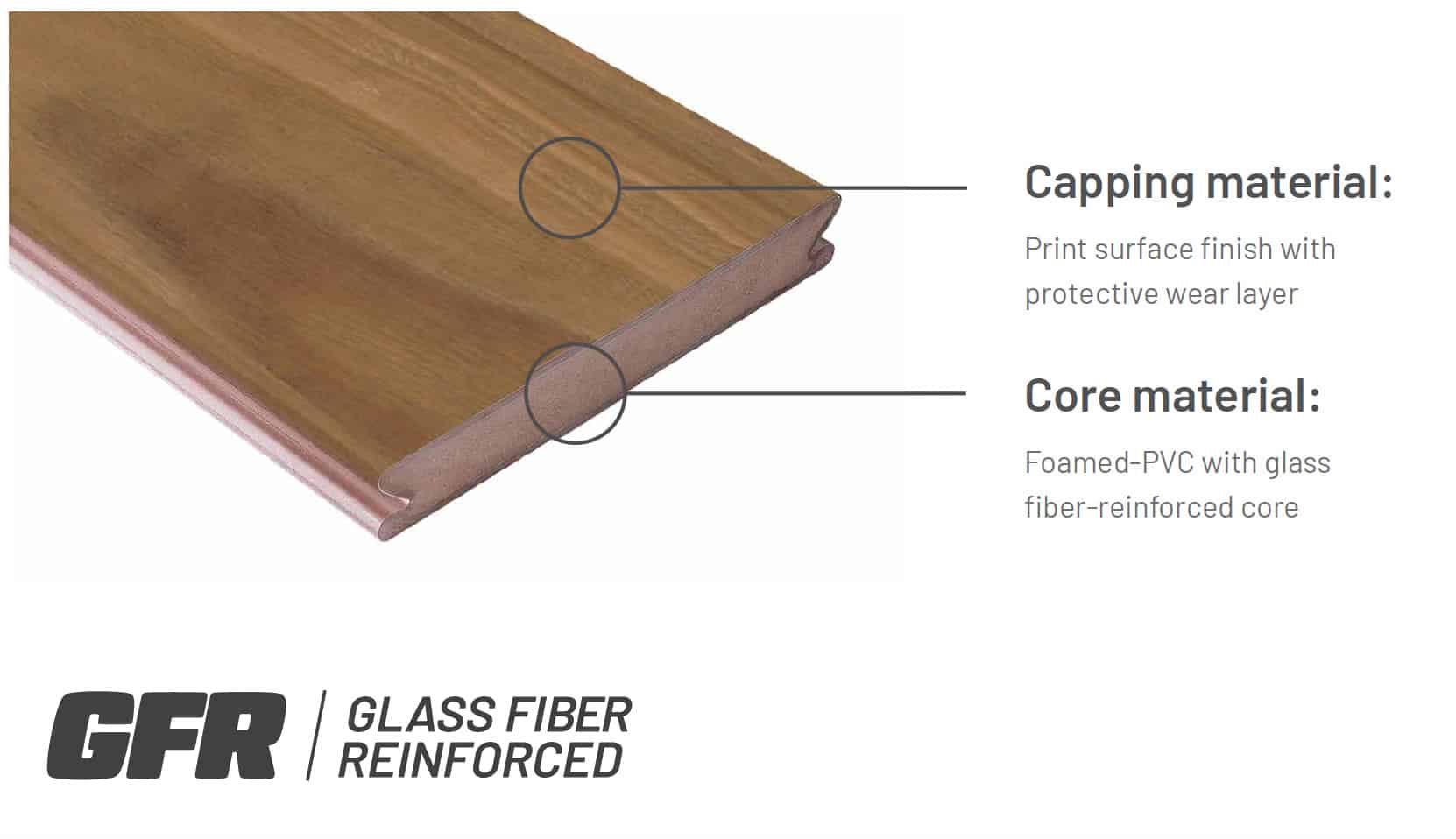 Capping material:

Print surface finish with protective wear layer

Core material:

Foamed-PVC with glass fiber-reinforced core

GFR | GLASS FIBER REINFORCED